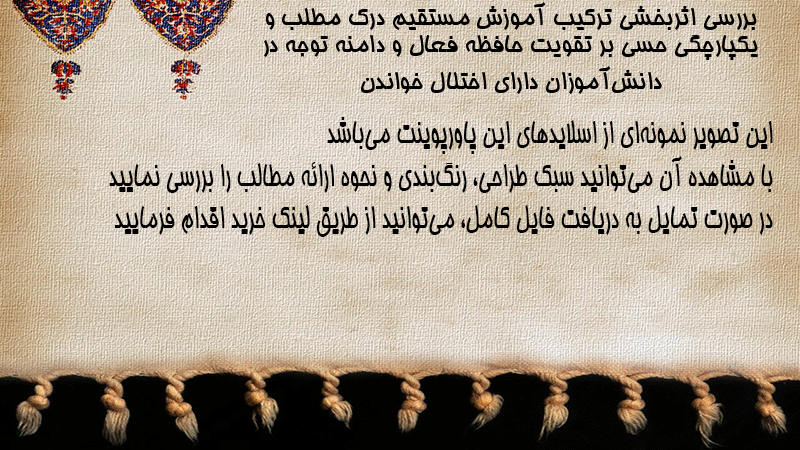 بررسی اثربخشی ترکیب آموزش مستقیم درک مطلب و یکپارچگی حسی بر تقویت حافظه فعال و دامنه توجه در دانش‌آموزان دارای اختلال خواندن

این تصویر نمونه‌ای از اسلایدهای این پاورپوینت می‌باشد
با مشاهده آن می‌توانید سبک طراحی، رنگ‌بندی و نحوه ارائه مطالب را بررسی نمایید
در صورت تمایل به دریافت فایل کامل، می‌توانید از طریق لینک خرید اقدام فرمایید